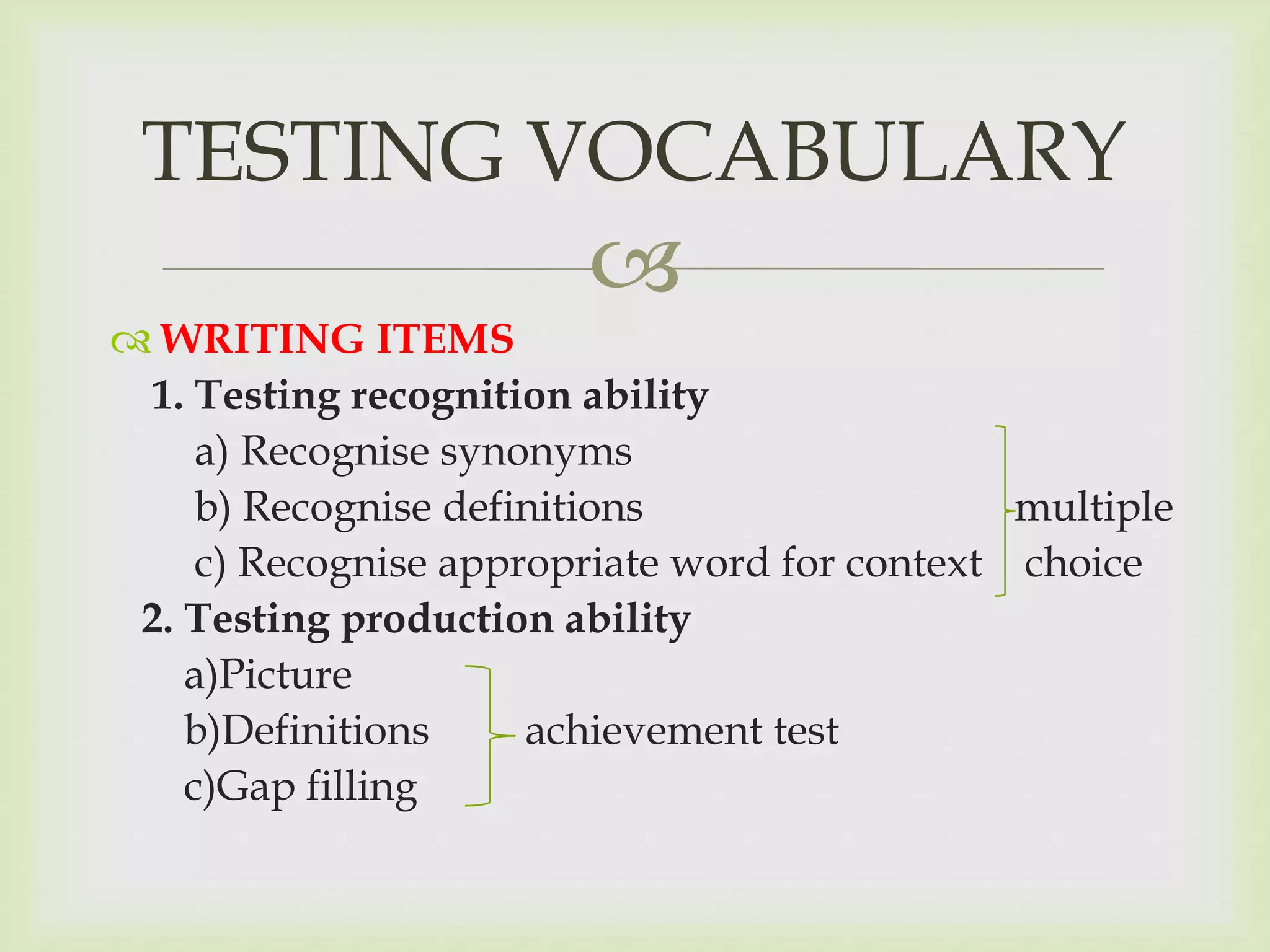 TESTING VOCABULARY

WRITING ITEMS

1. Testing recognition ability

a) Recognise synonyms
b) Recognise definitions
c) Recognise appropriate word for context

multiple choice

2. Testing production ability

a)Picture
b)Definitions
c)Gap filling

achievement test